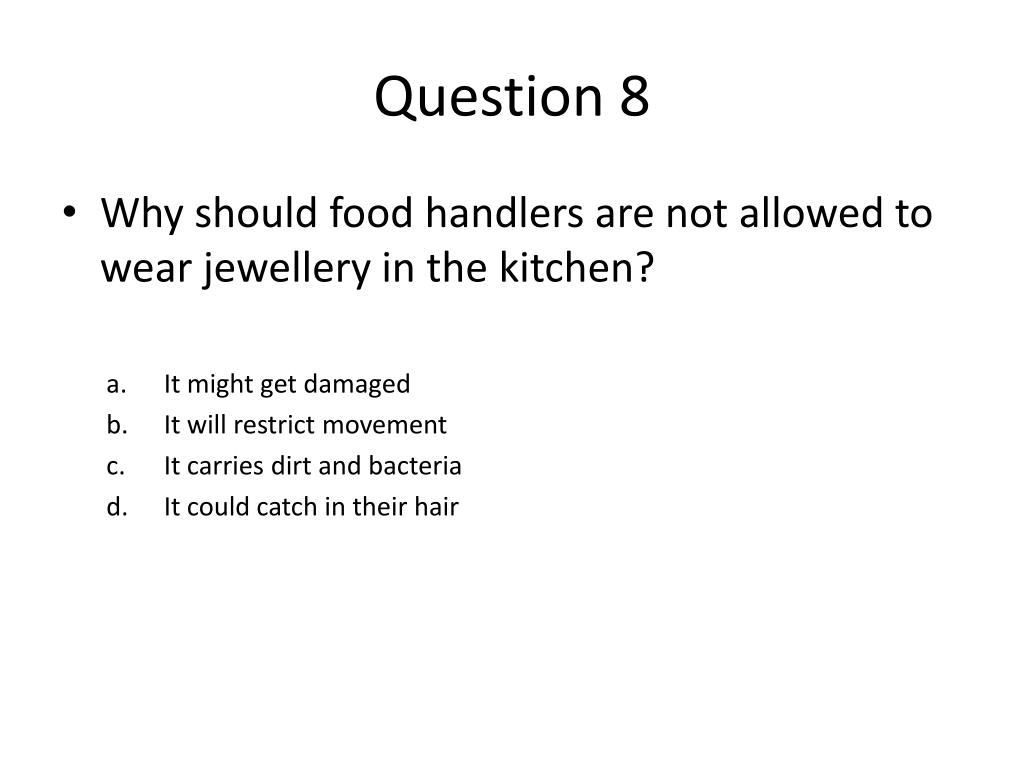 Question 8

• Why should food handlers are not allowed to wear jewellery in the kitchen?

a. It might get damaged
b. It will restrict movement
c. It carries dirt and bacteria
d. It could catch in their hair